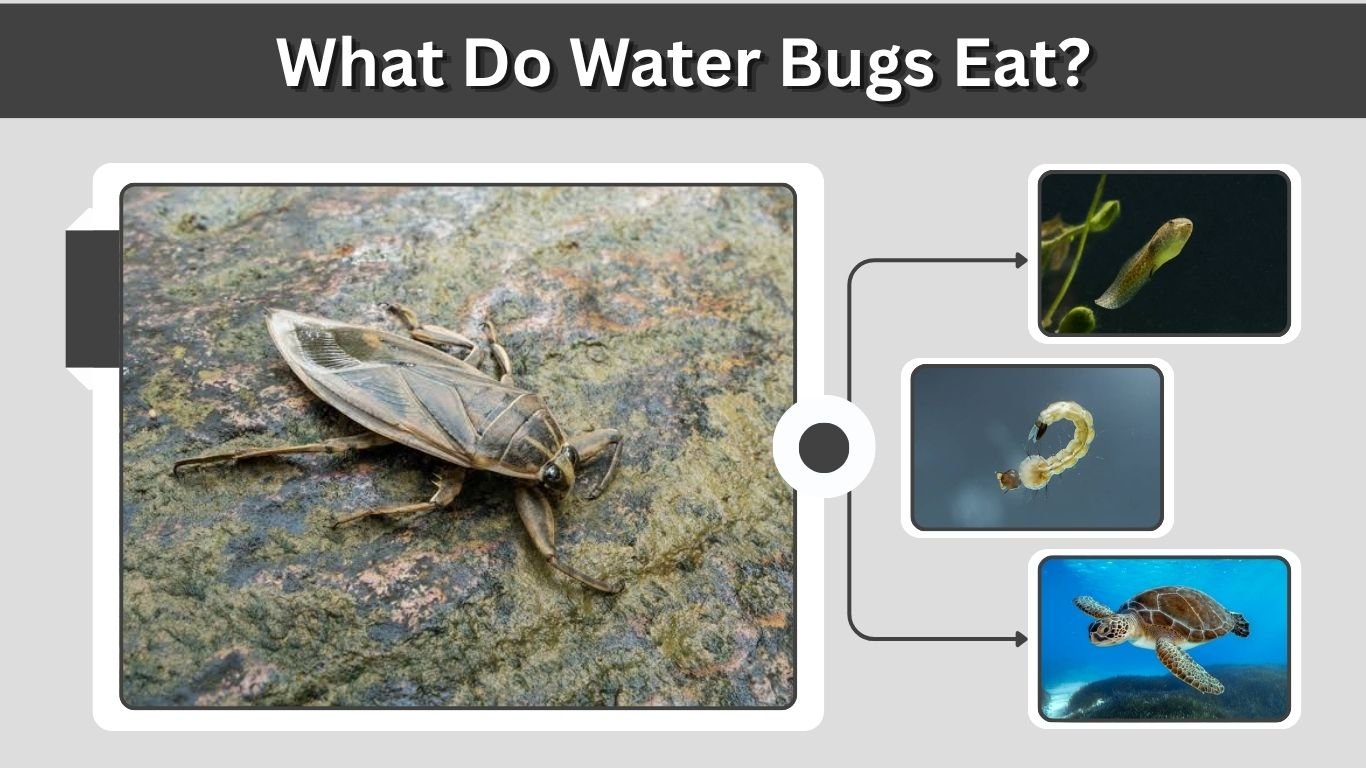 What Do Water Bugs Eat?